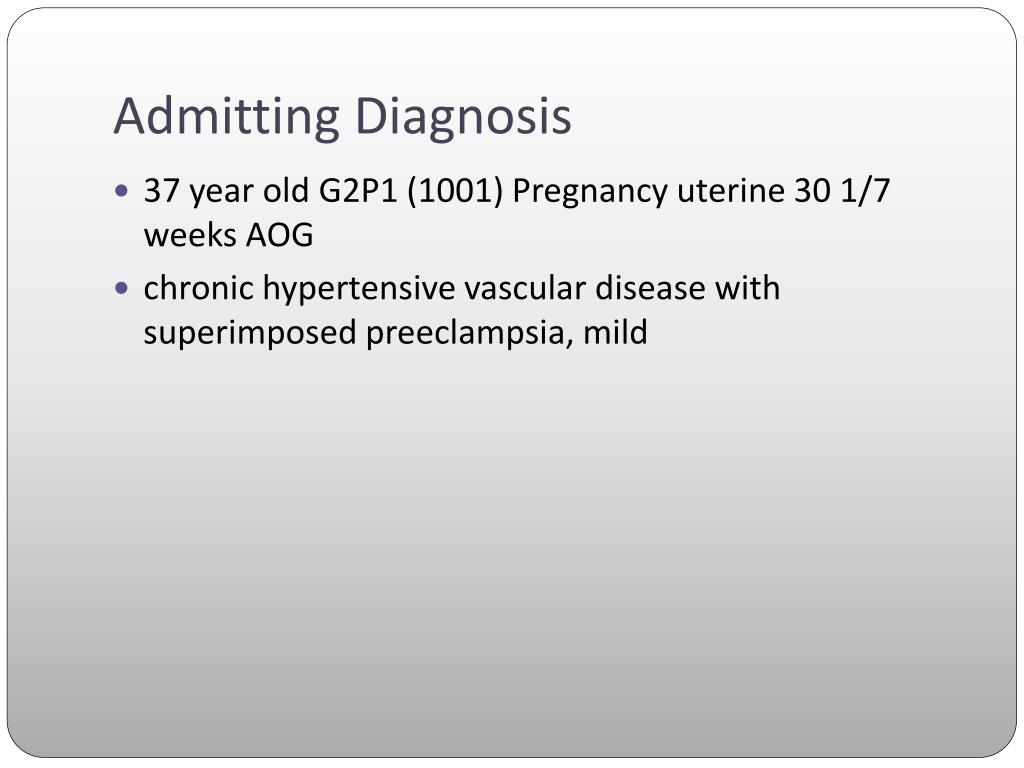 Admitting Diagnosis

• 37 year old G2P1 (1001) Pregnancy uterine 30 1/7 weeks AOG
• chronic hypertensive vascular disease with superimposed preeclampsia, mild